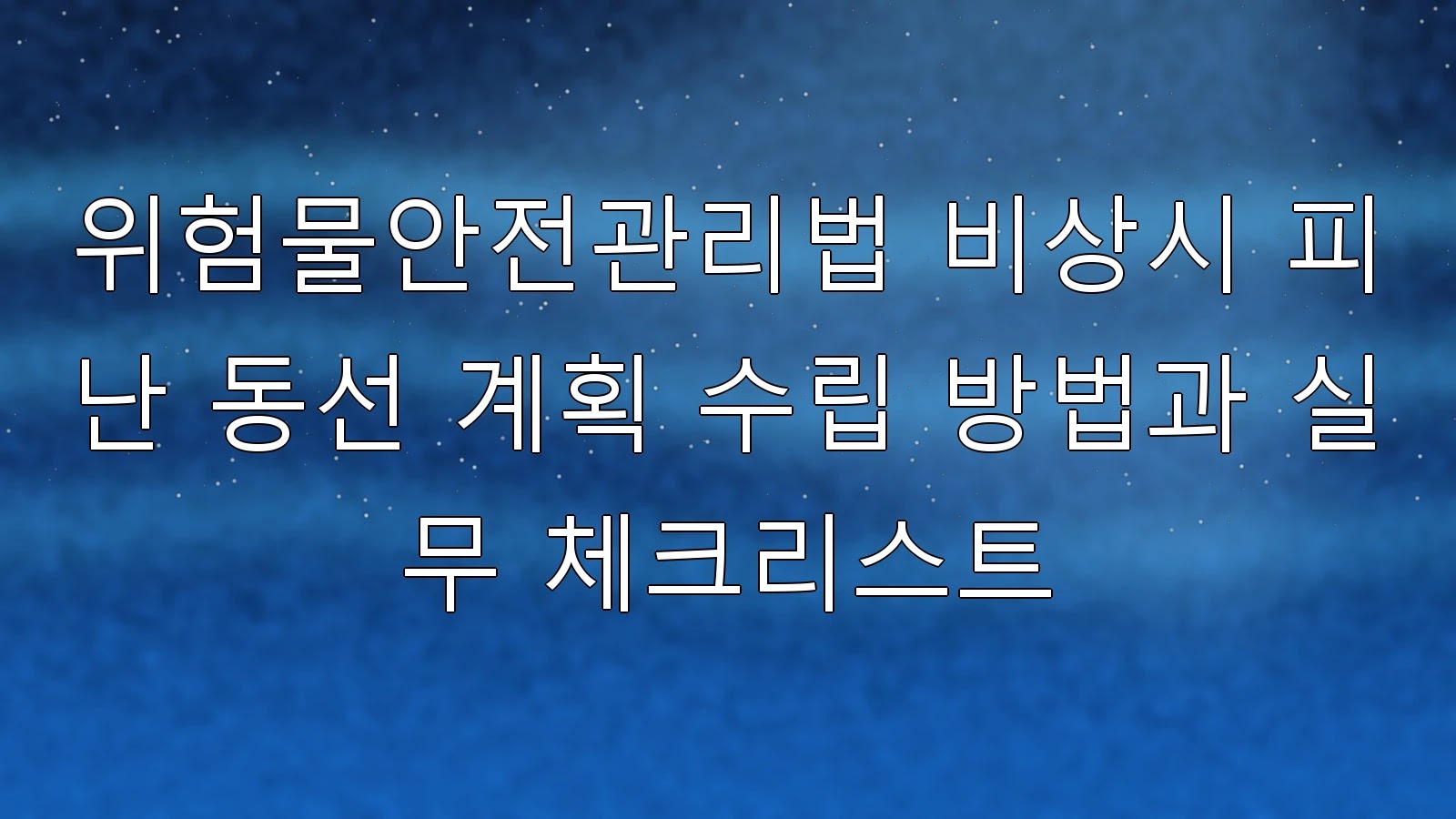 위험물안전관리법 비상시 피난 동선 계획 수립 방법과 실무 체크리스트